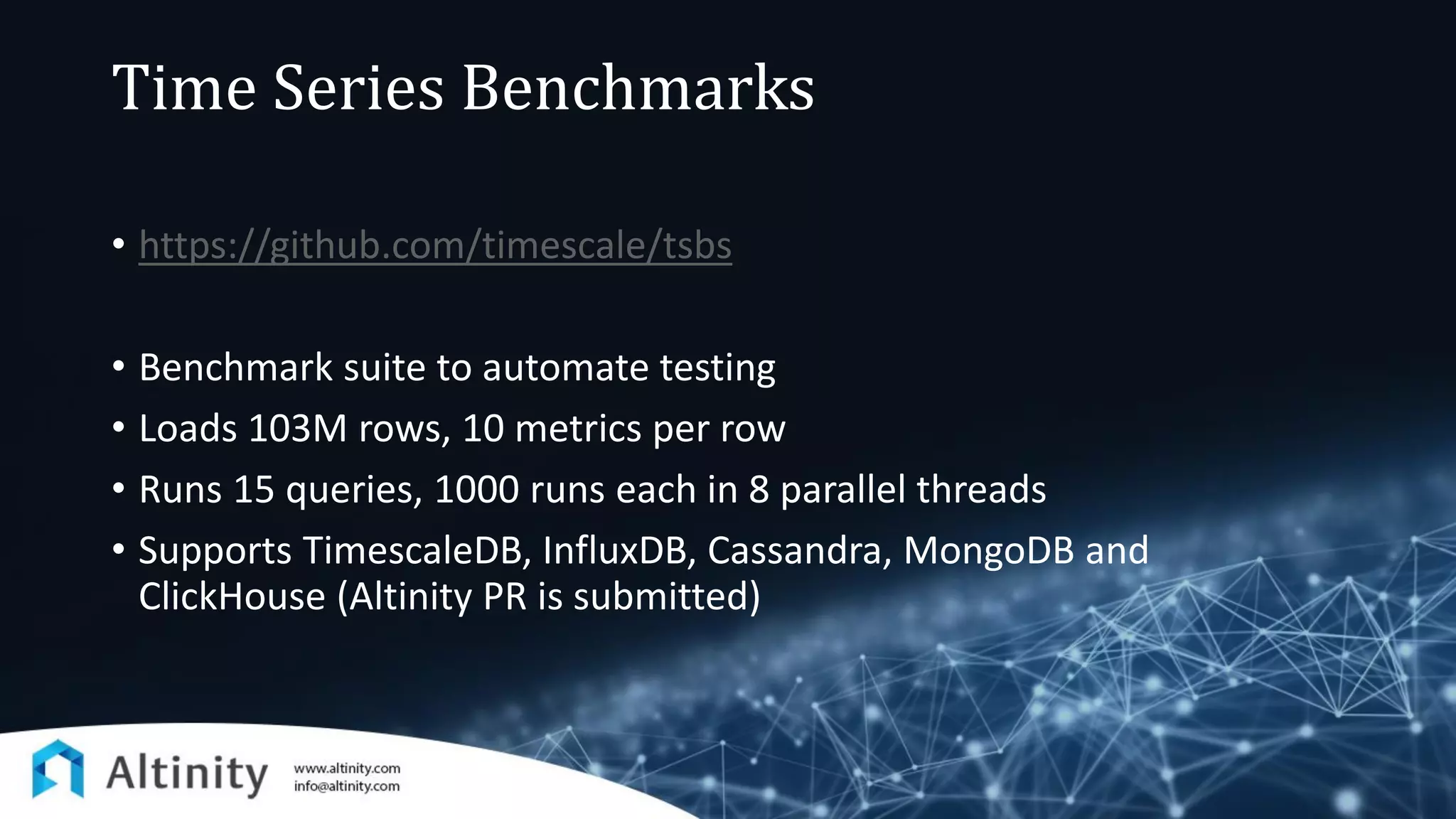 Time Series Benchmarks

• https://github.com/timescale/tsbs

• Benchmark suite to automate testing
• Loads 103M rows, 10 metrics per row
• Runs 15 queries, 1000 runs each in 8 parallel threads
• Supports TimescaleDB, InfluxDB, Cassandra, MongoDB and ClickHouse (Altinity PR is submitted)

Altinity
www.altinity.com
info@altinity.com